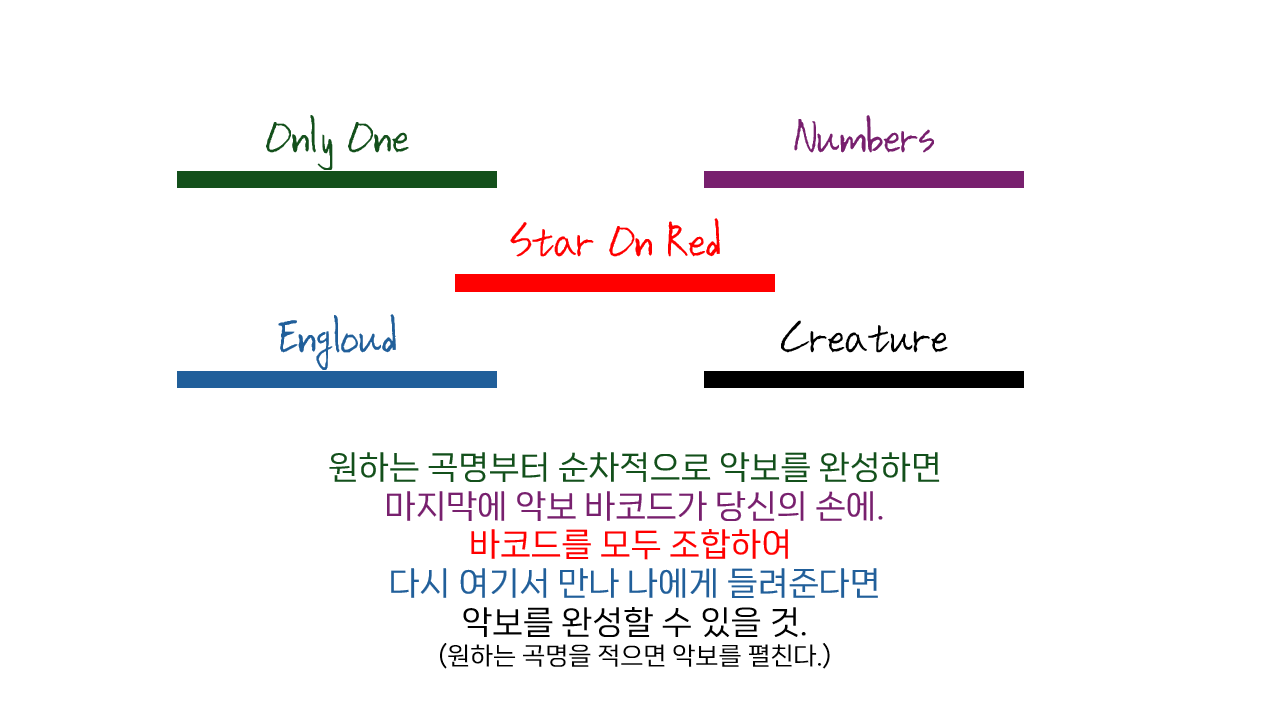 Only One

Numbers

Star On Red

Engloud

Creature

원하는 곡명부터 순차적으로 악보를 완성하면
마지막에 악보 바코드가 당신의 손에.
바코드를 모두 조합하여
다시 여기서 만나 나에게 들려준다면
악보를 완성할 수 있을 것.
(원하는 곡명을 적으면 악보를 펼친다.)